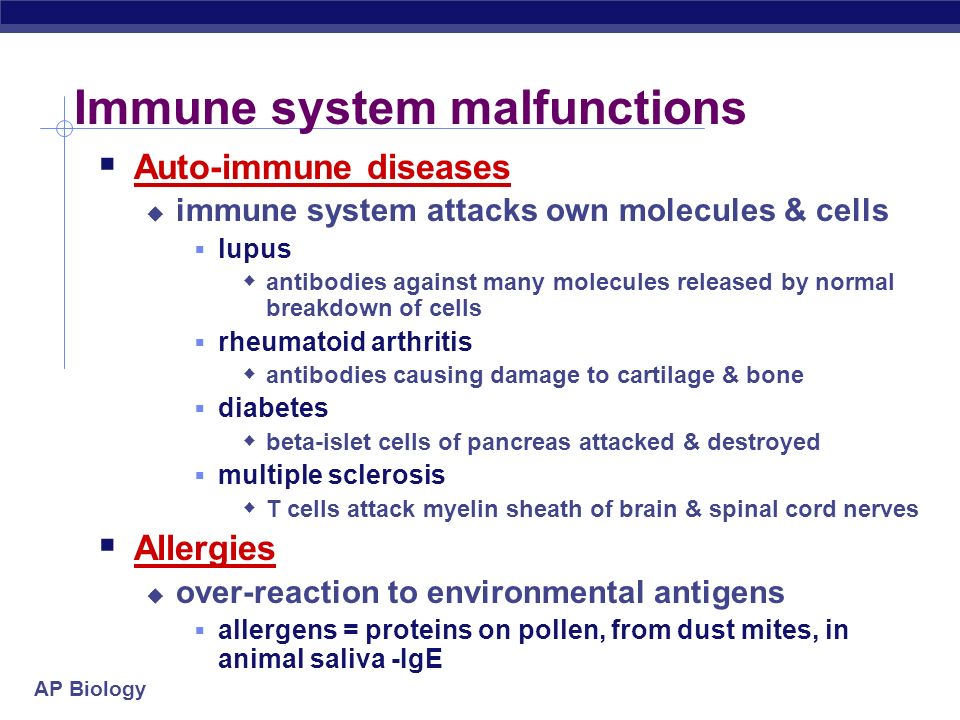 Immune system malfunctions

Auto-immune diseases

immune system attacks own molecules & cells

lupus

antibodies against many molecules released by normal breakdown of cells

rheumatoid arthritis

antibodies causing damage to cartilage & bone

diabetes

beta-islet cells of pancreas attacked & destroyed

multiple sclerosis

T cells attack myelin sheath of brain & spinal cord nerves

Allergies

over-reaction to environmental antigens

allergens = proteins on pollen, from dust mites, in animal saliva -IgE

AP Biology